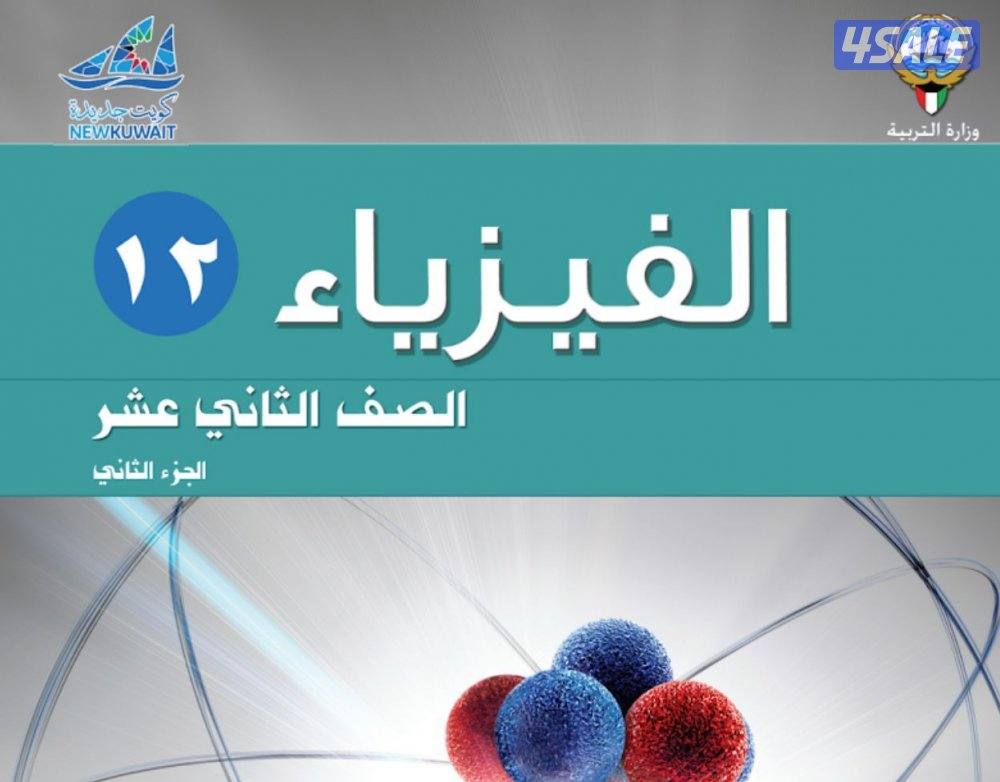 4SALE

وزارة التربية

كويت جديدة
NEWKUWAIT

الفيزياء ١٢

الصف الثاني عشر

الجزء الثاني